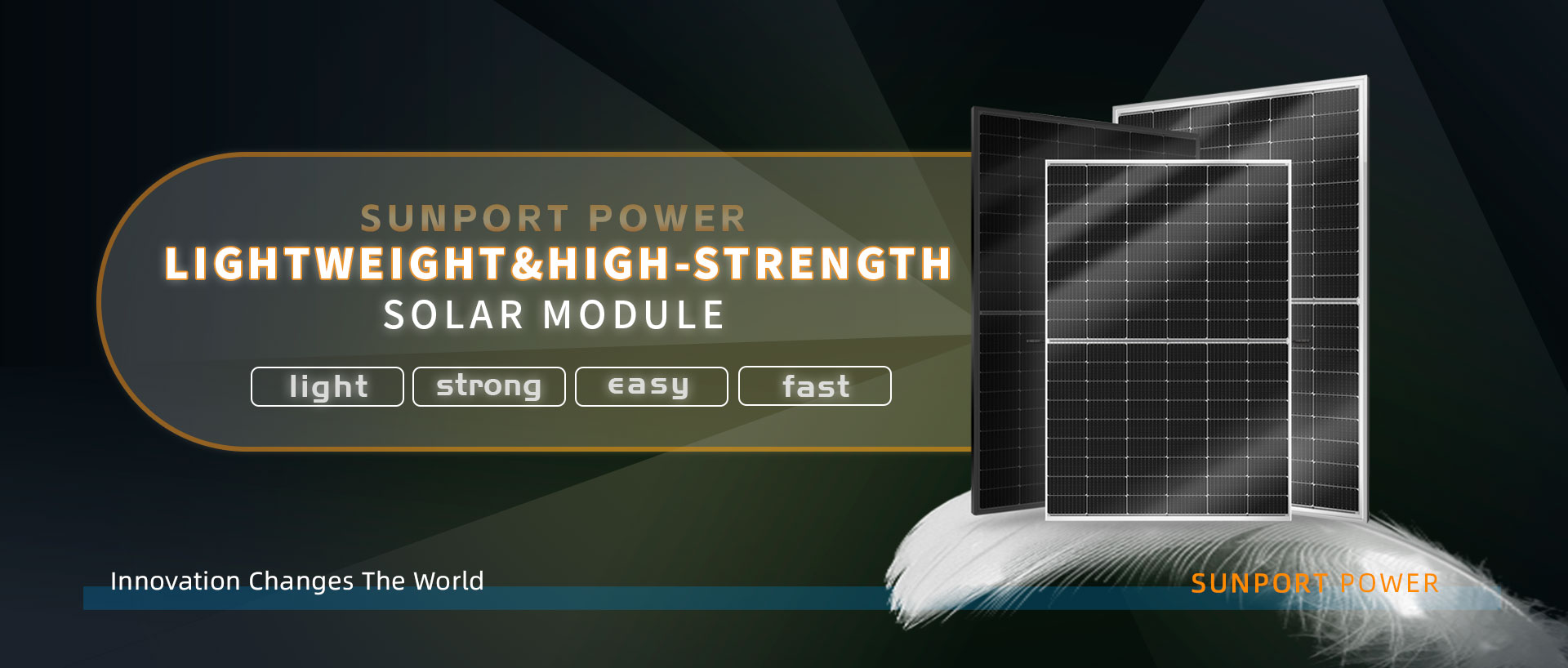 SUNPORT POWER
LIGHTWEIGHT&HIGH-STRENGTH
SOLAR MODULE

light
strong
easy
fast

Innovation Changes The World

SUNPORT POWER